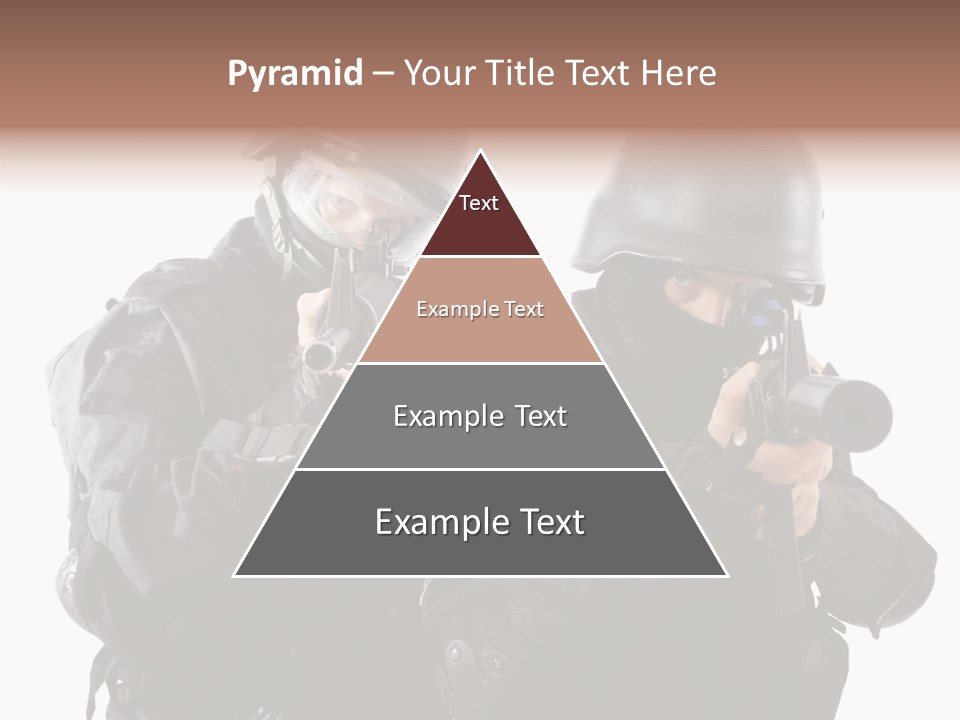 Pyramid – Your Title Text Here

Text

Example Text

Example Text

Example Text